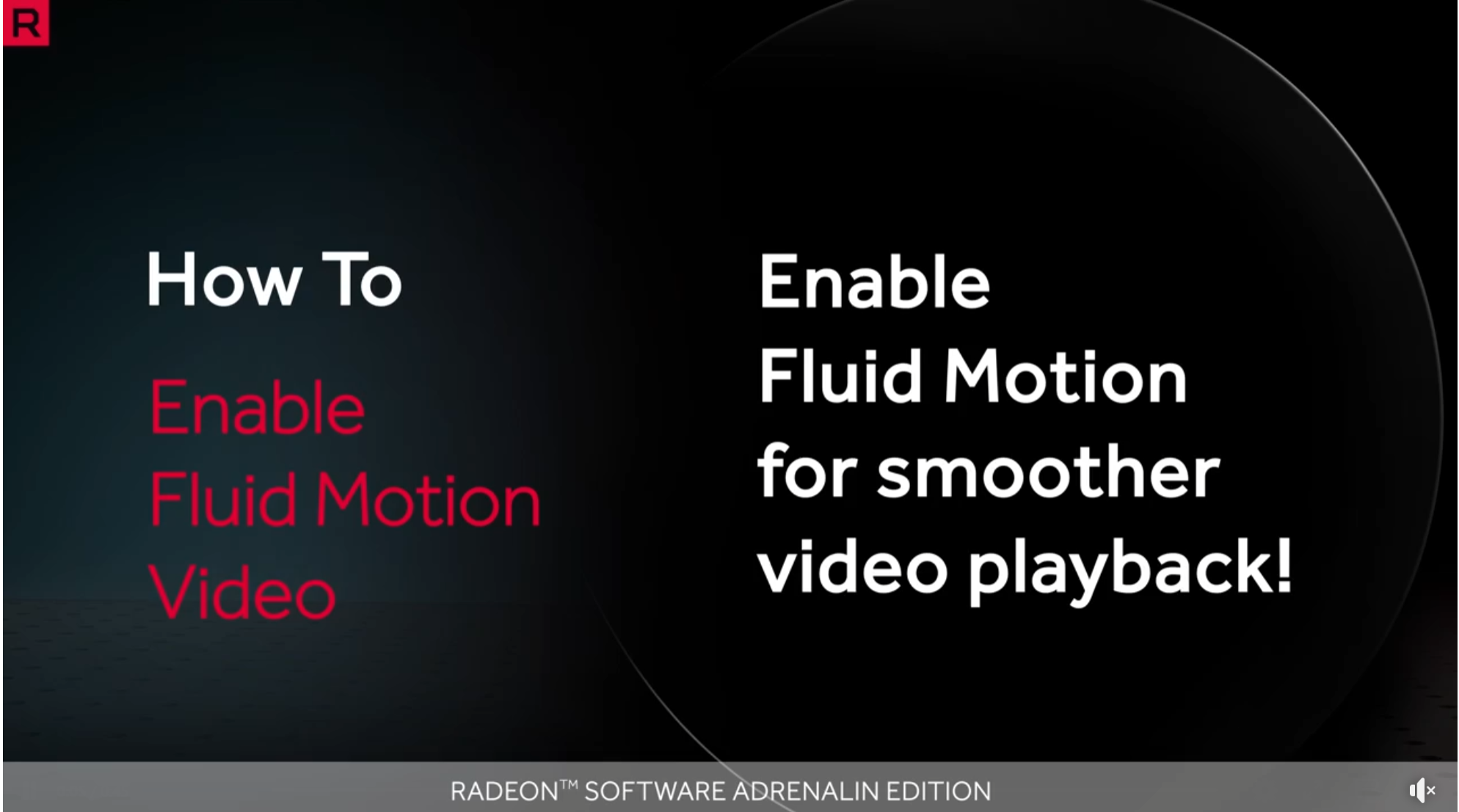 R

How To

Enable
Fluid Motion
Video

Enable
Fluid Motion
for smoother
video playback!

RADEON™ SOFTWARE ADRENALIN EDITION